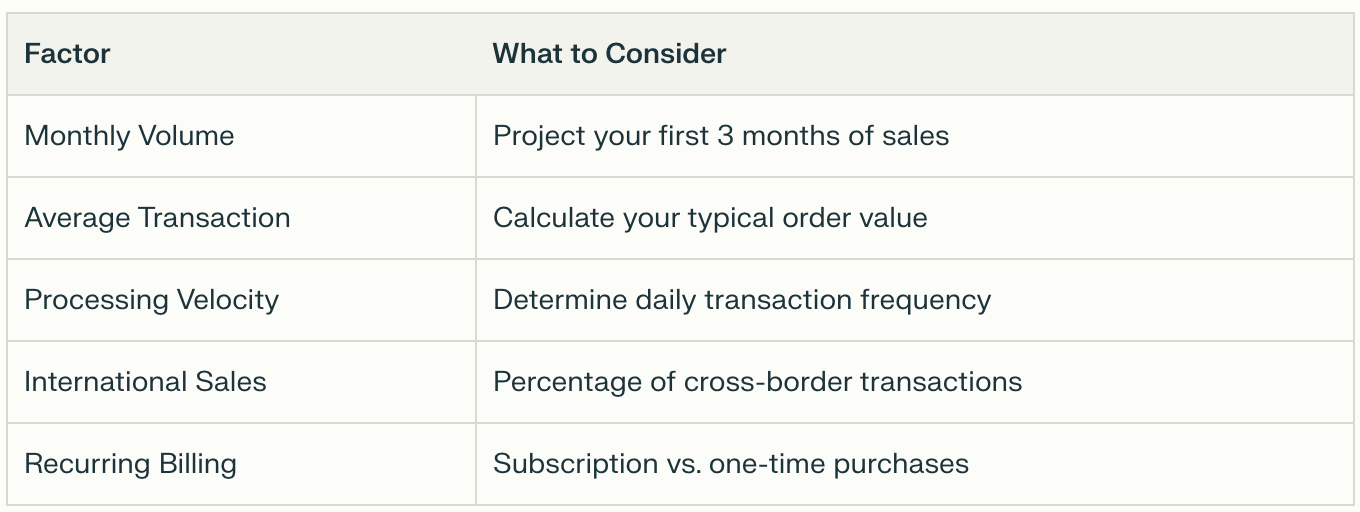 | Factor | What to Consider |
|---|---|
| Monthly Volume | Project your first 3 months of sales |
| Average Transaction | Calculate your typical order value |
| Processing Velocity | Determine daily transaction frequency |
| International Sales | Percentage of cross-border transactions |
| Recurring Billing | Subscription vs. one-time purchases |